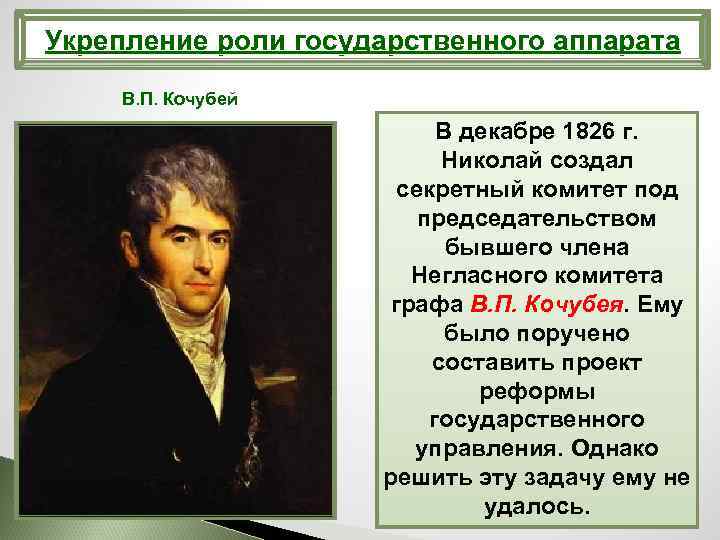 Укрепление роли государственного аппарата

В.П. Кочубей

В декабре 1826 г. Николай создал секретный комитет под председательством бывшего члена Негласного комитета графа В.П. Кочубея. Ему было поручено составить проект реформы государственного управления. Однако решить эту задачу ему не удалось.